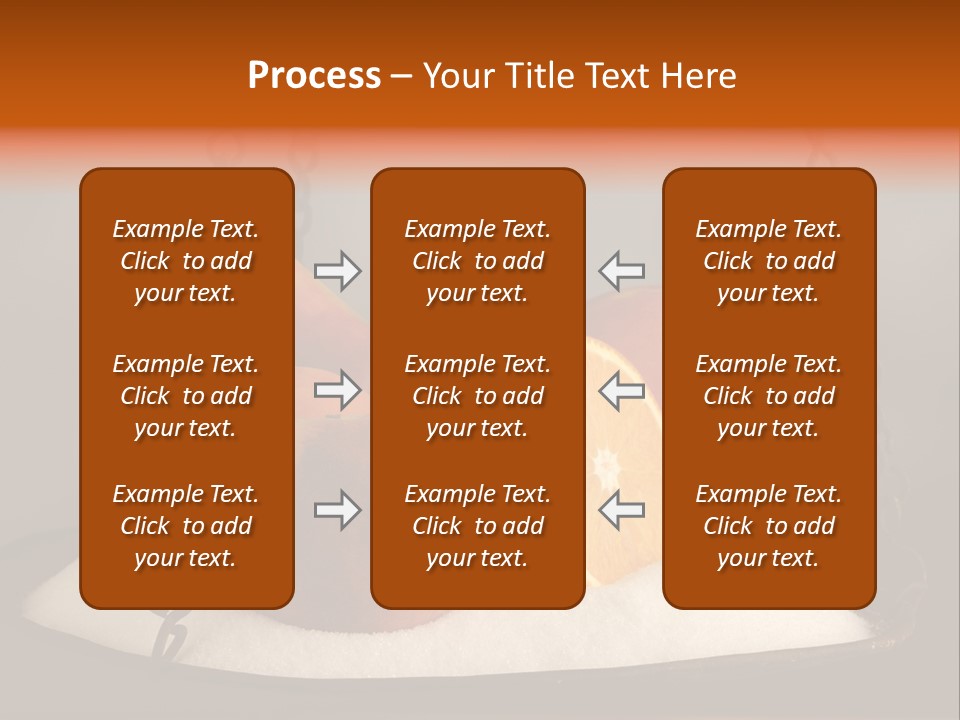 Process – Your Title Text Here

Example Text. Click to add your text.

Example Text. Click to add your text.

Example Text. Click to add your text.

Example Text. Click to add your text.

Example Text. Click to add your text.

Example Text. Click to add your text.

Example Text. Click to add your text.

Example Text. Click to add your text.

Example Text. Click to add your text.